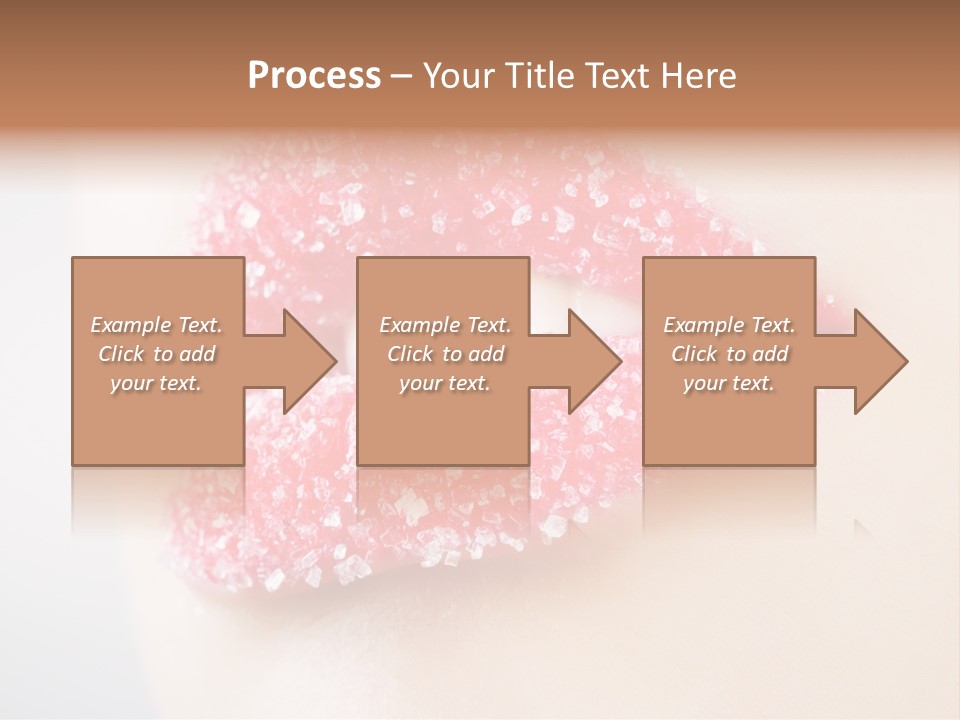 Process – Your Title Text Here

Example Text. Click to add your text.

Example Text. Click to add your text.

Example Text. Click to add your text.